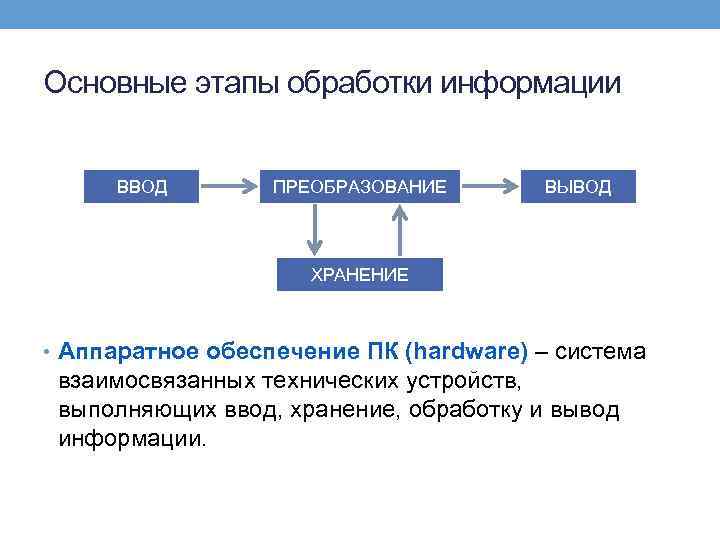 Основные этапы обработки информации

ВВОД

ПРЕОБРАЗОВАНИЕ

ВЫВОД

ХРАНЕНИЕ

• Аппаратное обеспечение ПК (hardware) – система взаимосвязанных технических устройств, выполняющих ввод, хранение, обработку и вывод информации.